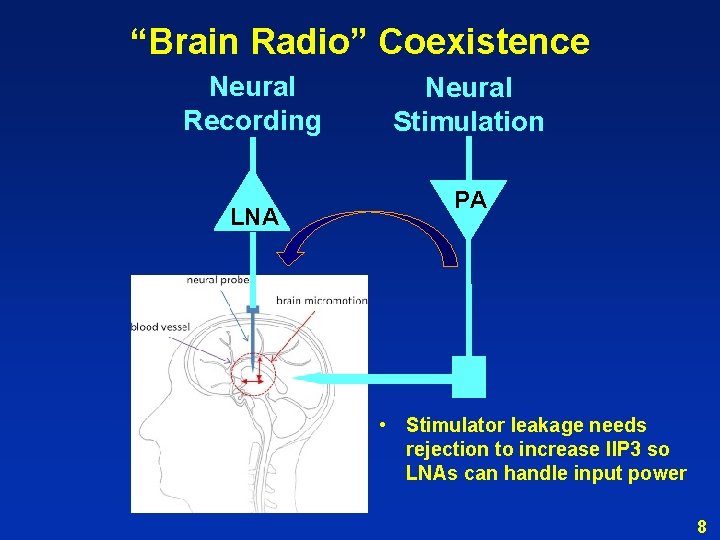 “Brain Radio” Coexistence

Neural Recording

Neural Stimulation

LNA

PA

neural probe

brain micromotion

blood vessel

• Stimulator leakage needs rejection to increase IIP3 so LNAs can handle input power

8